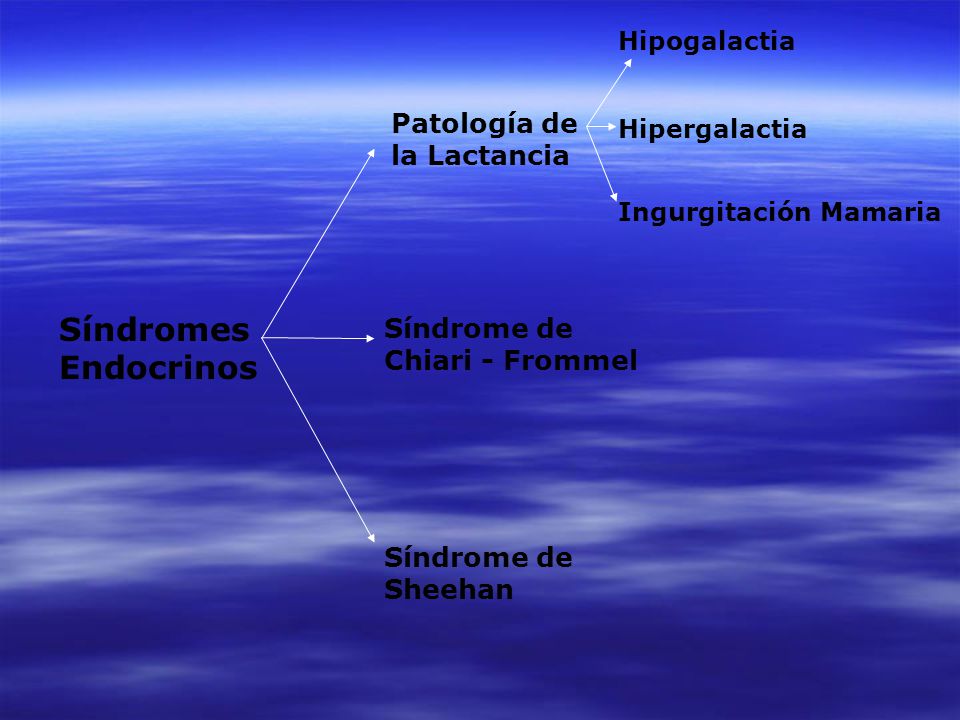 Síndromes Endocrinos

Patología de la Lactancia

Hipogalactia

Hipergalactia

Ingurgitación Mamaria

Síndrome de Chiari - Frommel

Síndrome de Sheehan